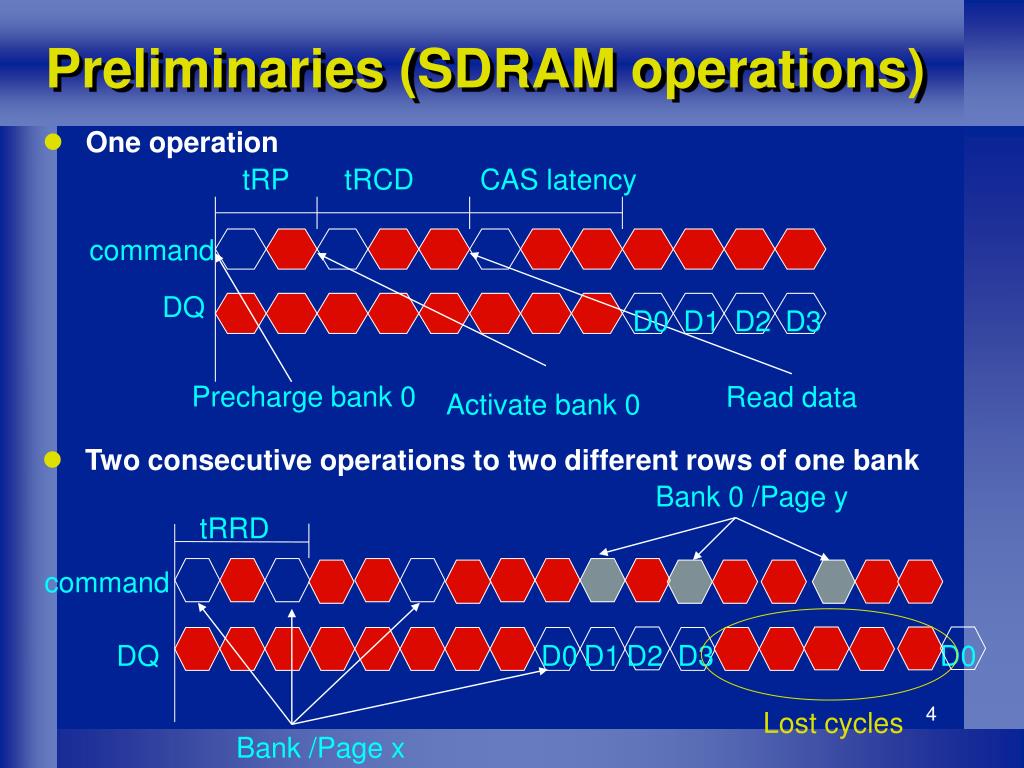 Preliminaries (SDRAM operations)

One operation

tRP tRCD CAS latency

command

DQ

D0 D1 D2 D3

Precharge bank 0 Activate bank 0 Read data

Two consecutive operations to two different rows of one bank

Bank 0 /Page y

tRRD

command

DQ

D0 D1 D2 D3 D0

Lost cycles

Bank /Page x

4